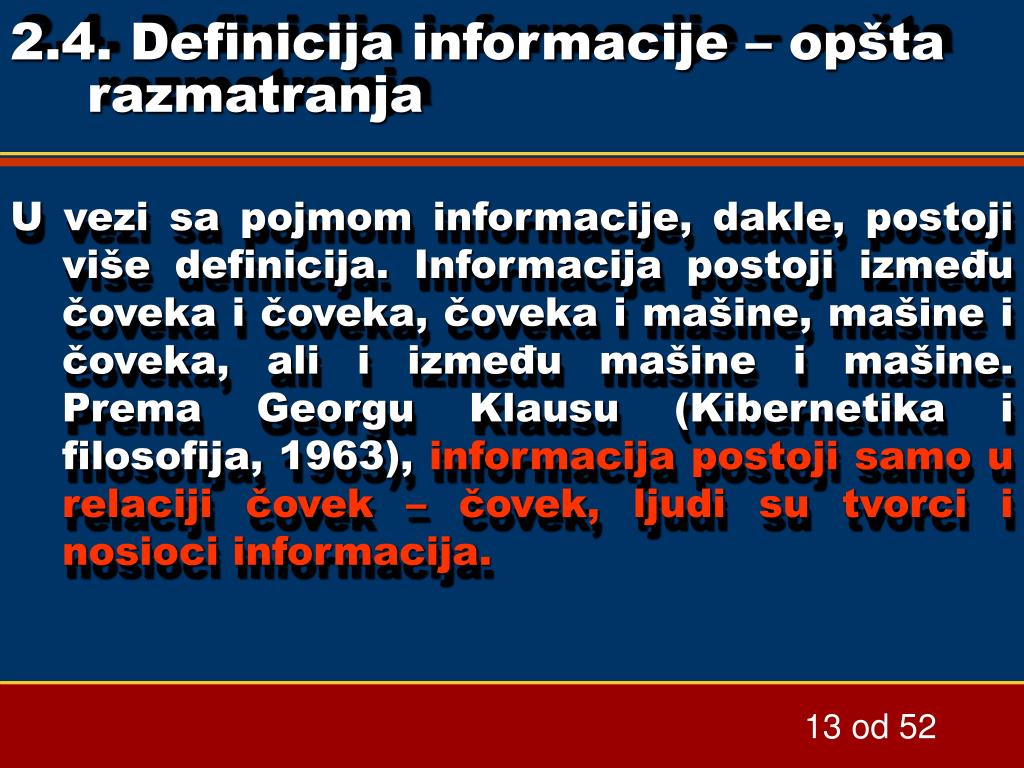 2.4. Definicija informacije – opšta razmatranja

U vezi sa pojmom informacije, dakle, postoji više definicija. Informacija postoji između čoveka i čoveka, čoveka i mašine, mašine i čoveka, ali i između mašine i mašine. Prema Georgu Klausu (Kibernetika i filosofija, 1963), informacija postoji samo u relaciji čovek – čovek, ljudi su tvorci i nosioci informacija.

13 od 52